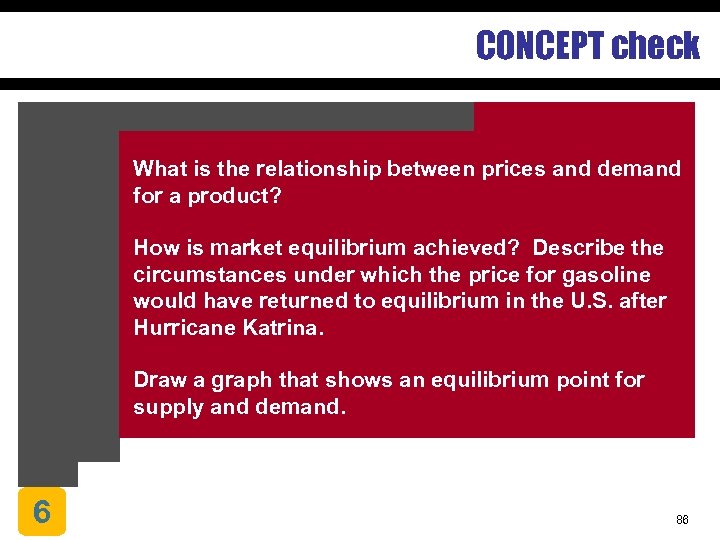 CONCEPT check

What is the relationship between prices and demand for a product?

How is market equilibrium achieved? Describe the circumstances under which the price for gasoline would have returned to equilibrium in the U.S. after Hurricane Katrina.

Draw a graph that shows an equilibrium point for supply and demand.

6

86